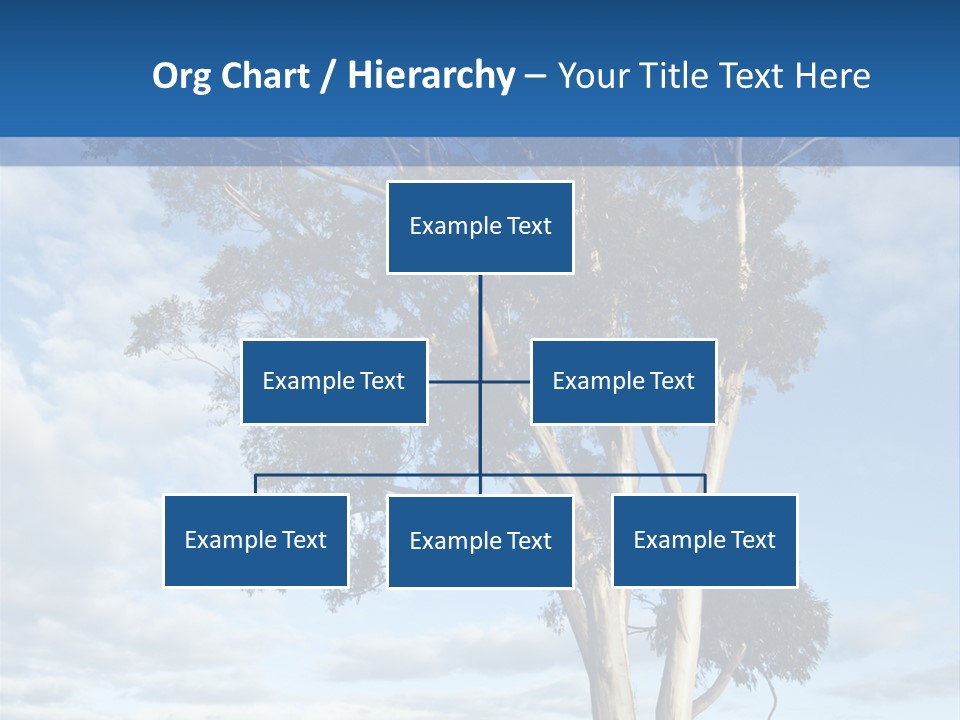 Org Chart / Hierarchy – Your Title Text Here

Example Text

Example Text

Example Text

Example Text

Example Text

Example Text